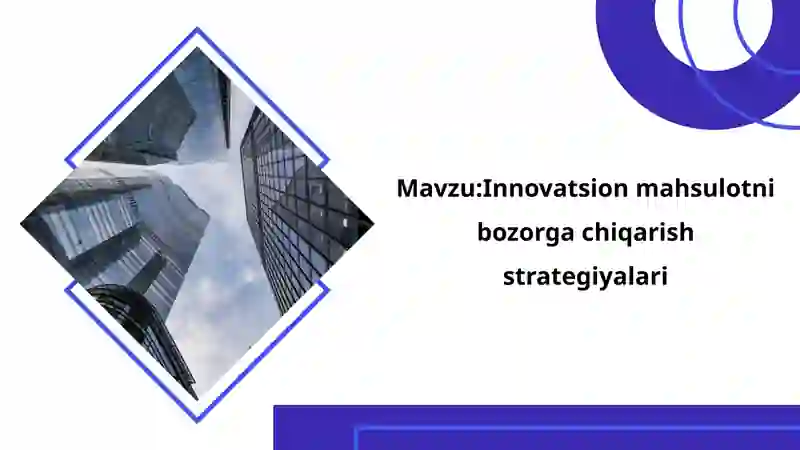 Mavzu:Innovatsion mahsulotni bozorga chiqarish strategiyalari